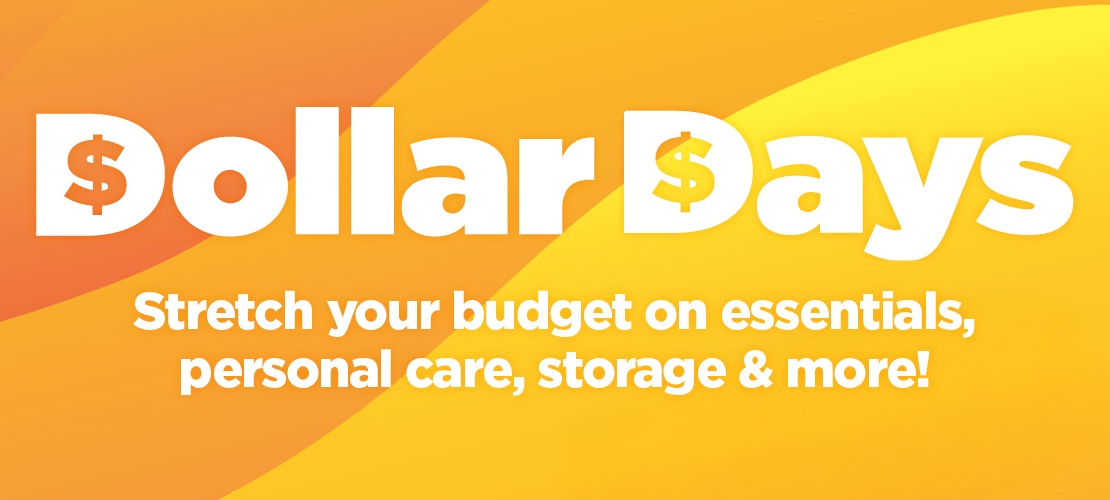 Dollar Days

Stretch your budget on essentials, personal care, storage & more!